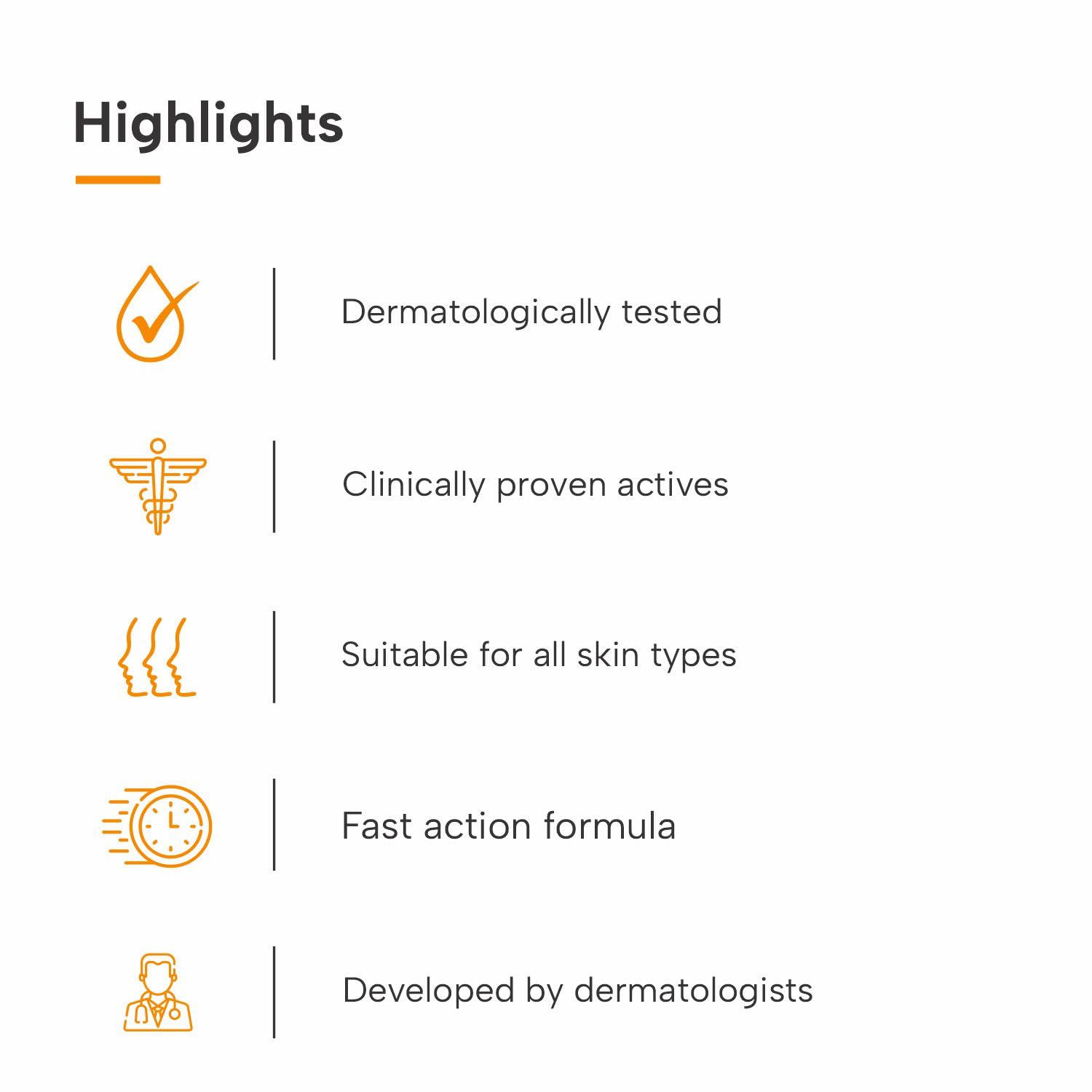 Highlights

Dermatologically tested

Clinically proven actives

Suitable for all skin types

Fast action formula

Developed by dermatologists